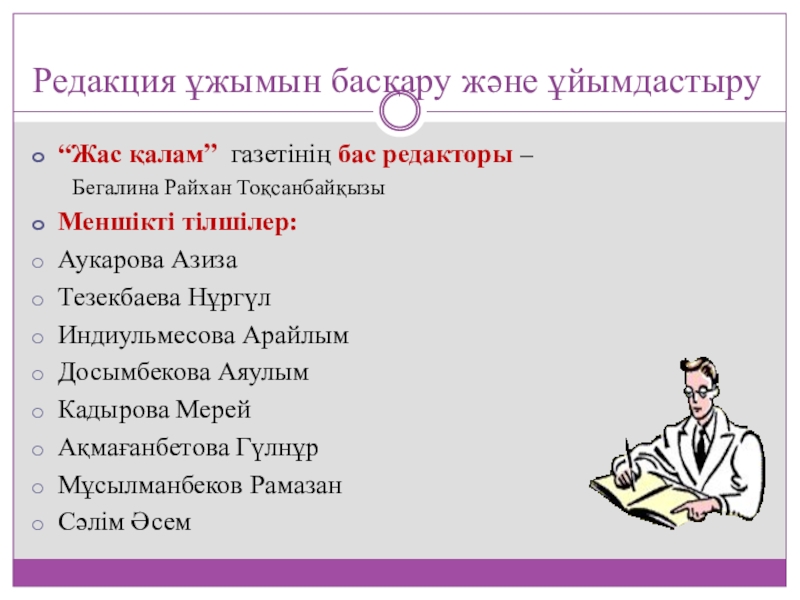 Редакция ұжымын басқару және ұйымдастыру

“Жас қалам” газетінің бас редакторы – Бегалина Райхан Тоқсанбайқызы

Меншікті тілшілер:

Аукарова Азиза

Тезекбаева Нұргүл

Индиульмесова Арайлым

Досымбекова Аяулым

Кадырова Мерей

Ақмағанбетова Гүлнұр

Мұсылманбеков Рамазан

Сәлім Әсем